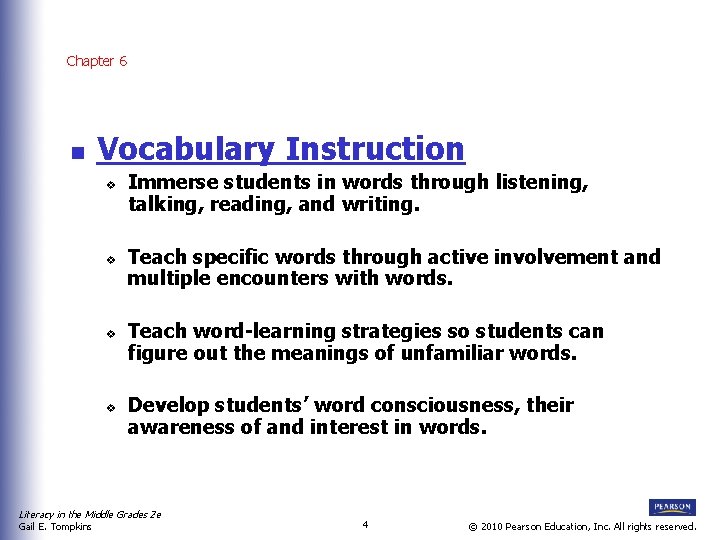 Chapter 6

Vocabulary Instruction

Immerse students in words through listening, talking, reading, and writing.

Teach specific words through active involvement and multiple encounters with words.

Teach word-learning strategies so students can figure out the meanings of unfamiliar words.

Develop students' word consciousness, their awareness of and interest in words.

Literacy in the Middle Grades 2e
Gail E. Tompkins

4

PEARSON

© 2010 Pearson Education, Inc. All rights reserved.